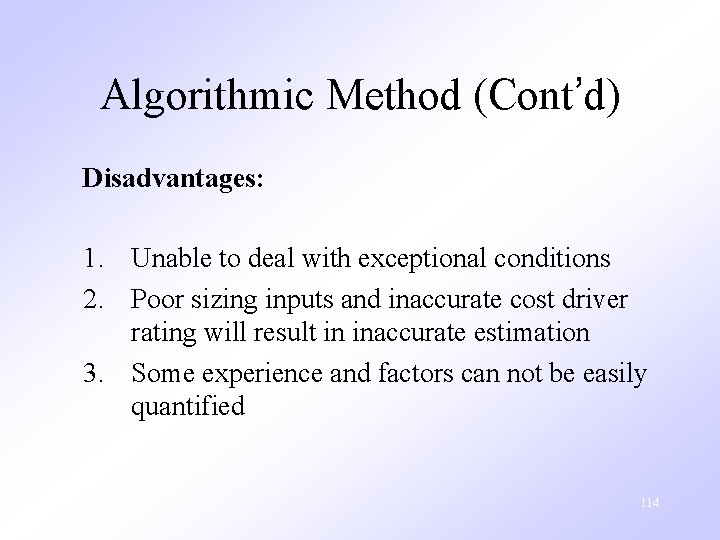 Algorithmic Method (Cont'd)

Disadvantages:

1. Unable to deal with exceptional conditions
2. Poor sizing inputs and inaccurate cost driver rating will result in inaccurate estimation
3. Some experience and factors can not be easily quantified

114